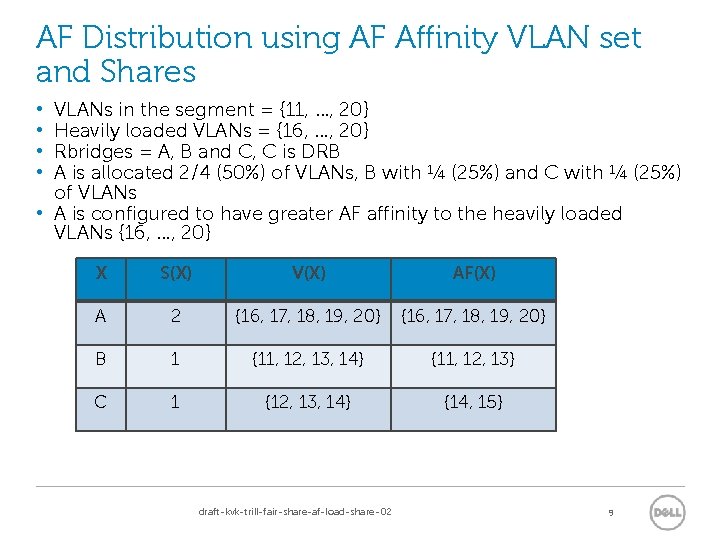 AF Distribution using AF Affinity VLAN set and Shares

• VLANs in the segment = {11, ..., 20}
• Heavily loaded VLANs = {16, ..., 20}
• Rbridges = A, B and C, C is DRB
• A is allocated 2/4 (50%) of VLANs, B with ¼ (25%) and C with ¼ (25%) of VLANs
• A is configured to have greater AF affinity to the heavily loaded VLANs {16, ..., 20}

| X | S(X) | V(X) | AF(X) |
|---|---|---|---|
| A | 2 | {16, 17, 18, 19, 20} | {16, 17, 18, 19, 20} |
| B | 1 | {11, 12, 13, 14} | {11, 12, 13} |
| C | 1 | {12, 13, 14} | {14, 15} |

draft-kvk-trill-fair-share-af-load-share-02

9

DELL